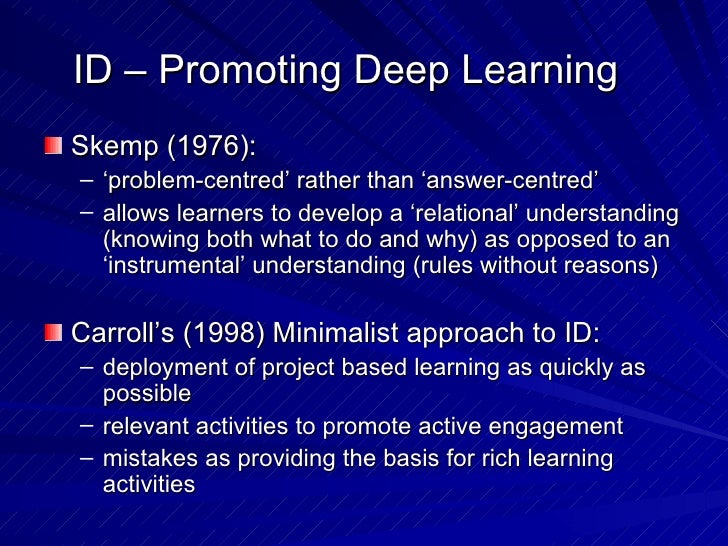 ID – Promoting Deep Learning

Skemp (1976):
– ‘problem-centred’ rather than ‘answer-centred’
– allows learners to develop a ‘relational’ understanding (knowing both what to do and why) as opposed to an ‘instrumental’ understanding (rules without reasons)

Carroll’s (1998) Minimalist approach to ID:
– deployment of project based learning as quickly as possible
– relevant activities to promote active engagement
– mistakes as providing the basis for rich learning activities